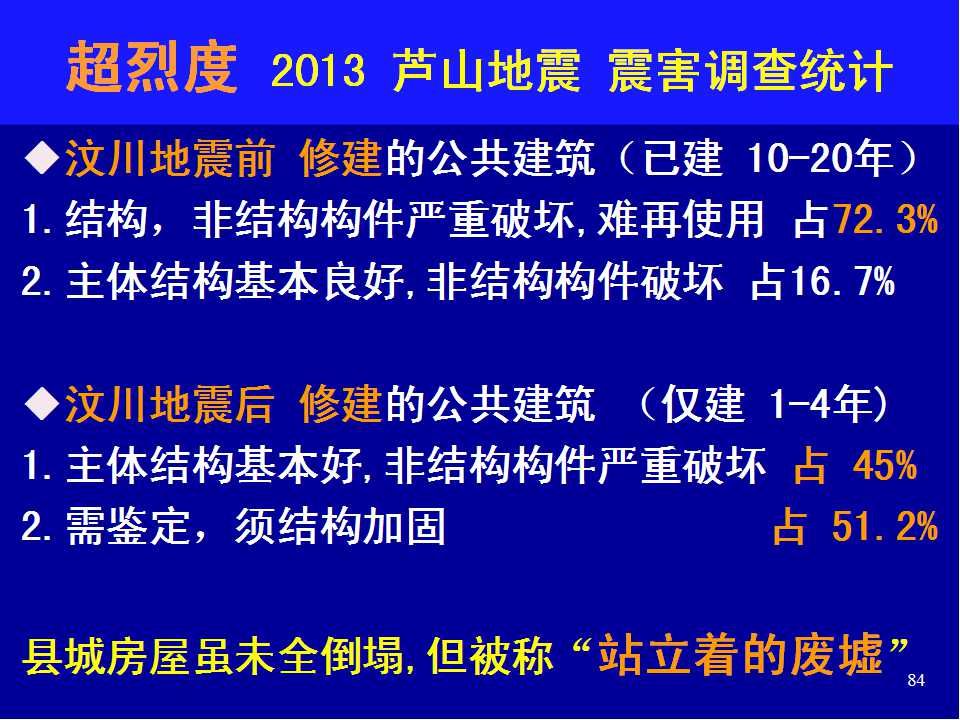 超烈度 2013 芦山地震 震害调查统计

◆汶川地震前 修建的公共建筑（已建 10-20年）
1. 结构，非结构构件严重破坏，难再使用 占72.3%
2. 主体结构基本良好，非结构构件破坏 占16.7%

◆汶川地震后 修建的公共建筑 （仅建 1-4年）
1. 主体结构基本好，非结构构件严重破坏 占 45%
2. 需鉴定，须结构加固 占 51.2%

县城房屋虽未全倒塌，但被称“站立着的废墟”

84